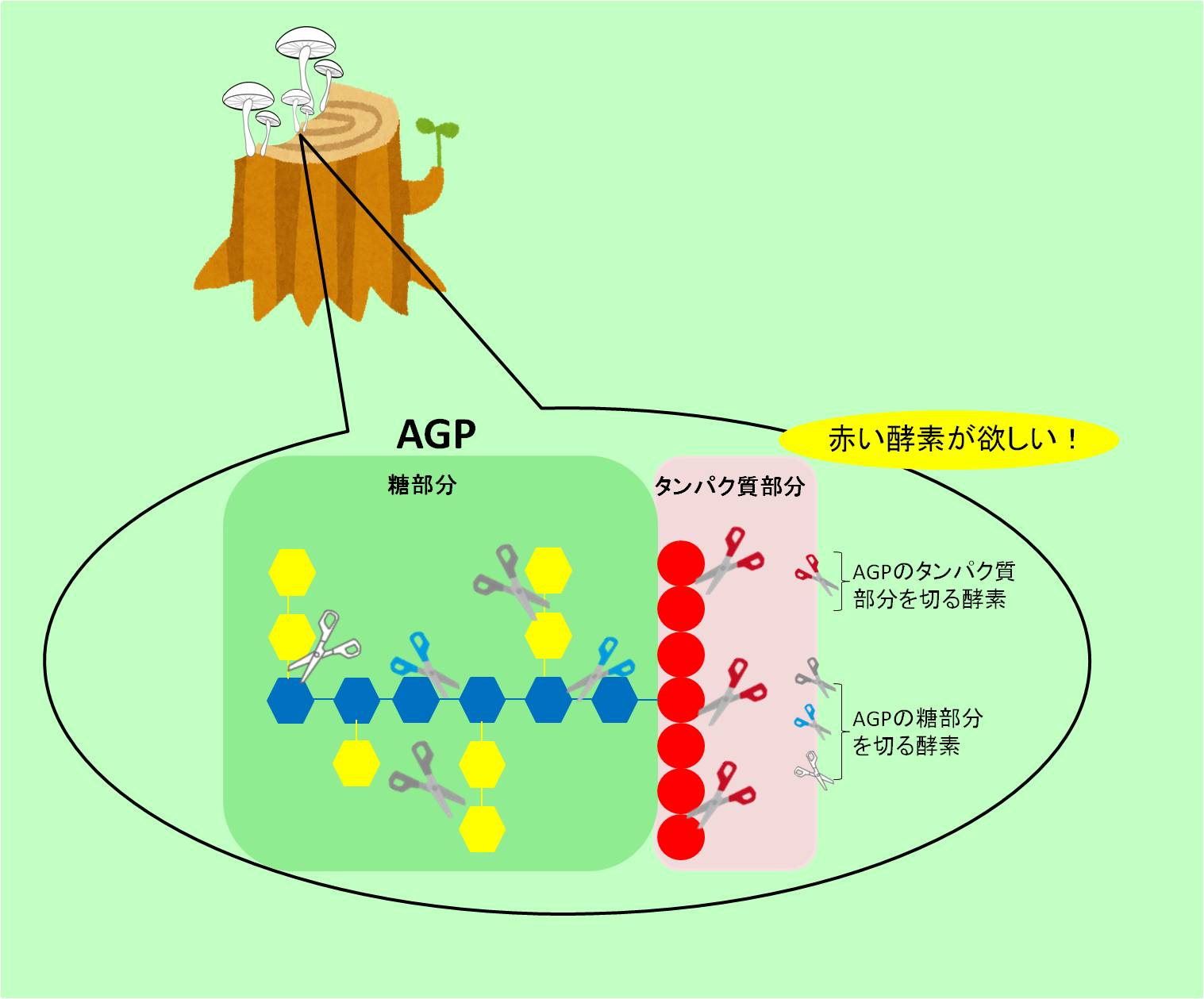 AGP

赤い酵素が欲しい！

糖部分

タンパク質部分

AGPのタンパク質部分を切る酵素

AGPの糖部分を切る酵素